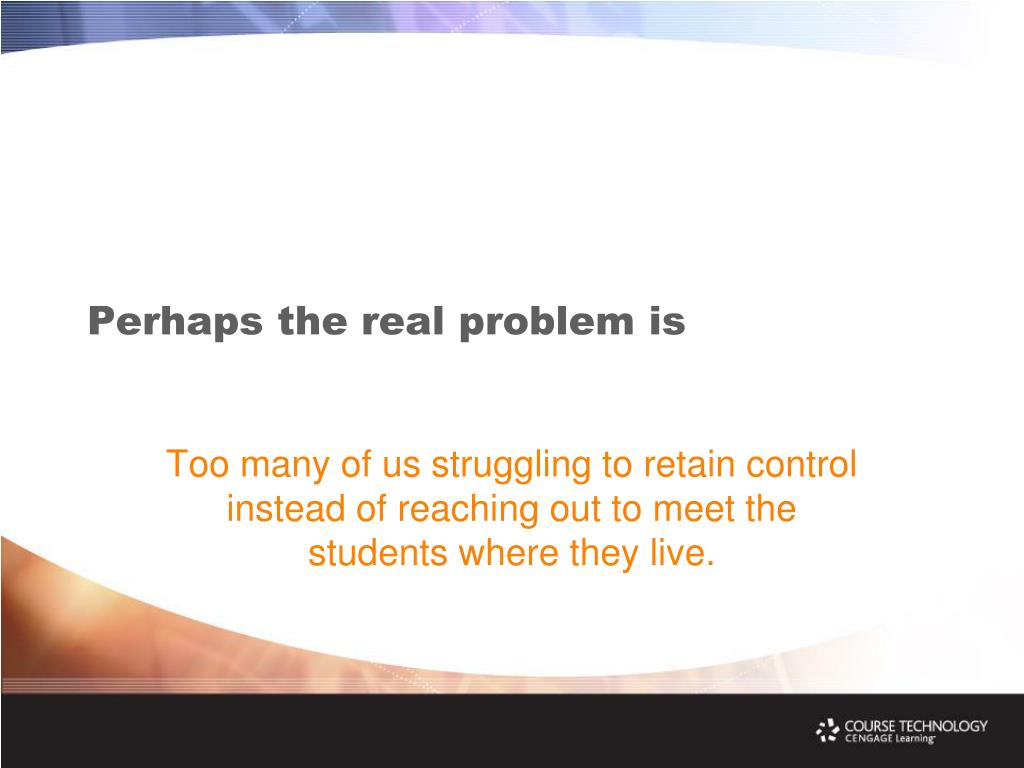 Perhaps the real problem is

Too many of us struggling to retain control instead of reaching out to meet the students where they live.

COURSE TECHNOLOGY
CENGAGE Learning